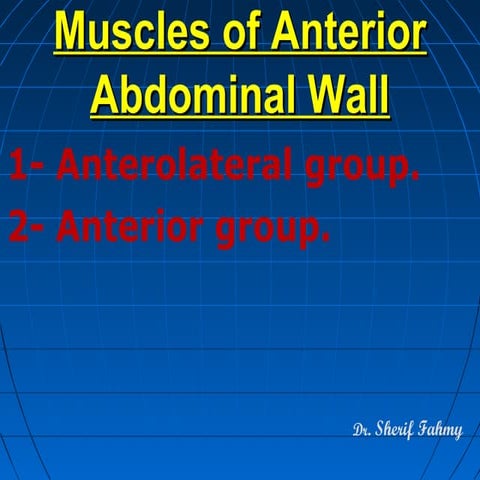 Muscles of Anterior Abdominal Wall

1- Anterolateral group.

2- Anterior group.

Dr. Sherif Fahmy